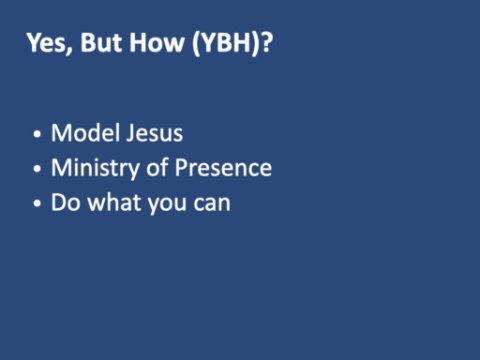 Yes, But How (YBH)?

• Model Jesus
• Ministry of Presence
• Do what you can